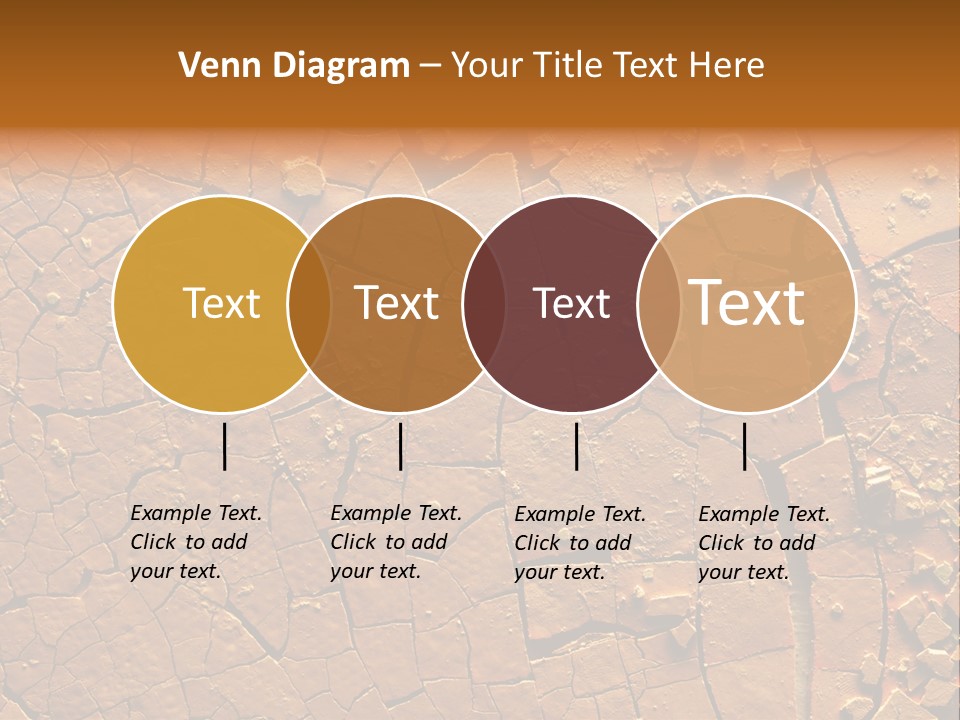 Venn Diagram – Your Title Text Here

Text

Text

Text

Text

Example Text. Click to add your text.

Example Text. Click to add your text.

Example Text. Click to add your text.

Example Text. Click to add your text.